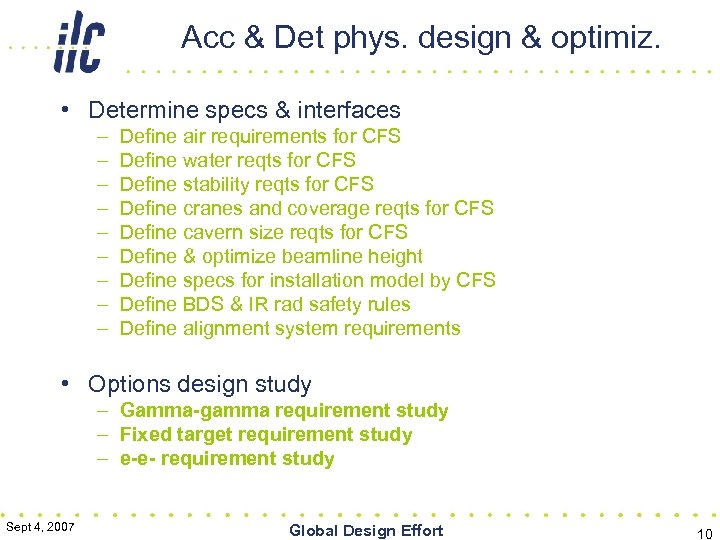 ilc

Acc & Det phys. design & optimiz.

• Determine specs & interfaces
– Define air requirements for CFS
– Define water reqts for CFS
– Define stability reqts for CFS
– Define cranes and coverage reqts for CFS
– Define cavern size reqts for CFS
– Define & optimize beamline height
– Define specs for installation model by CFS
– Define BDS & IR rad safety rules
– Define alignment system requirements

• Options design study
– Gamma-gamma requirement study
– Fixed target requirement study
– e-e- requirement study

Sept 4, 2007

Global Design Effort

10